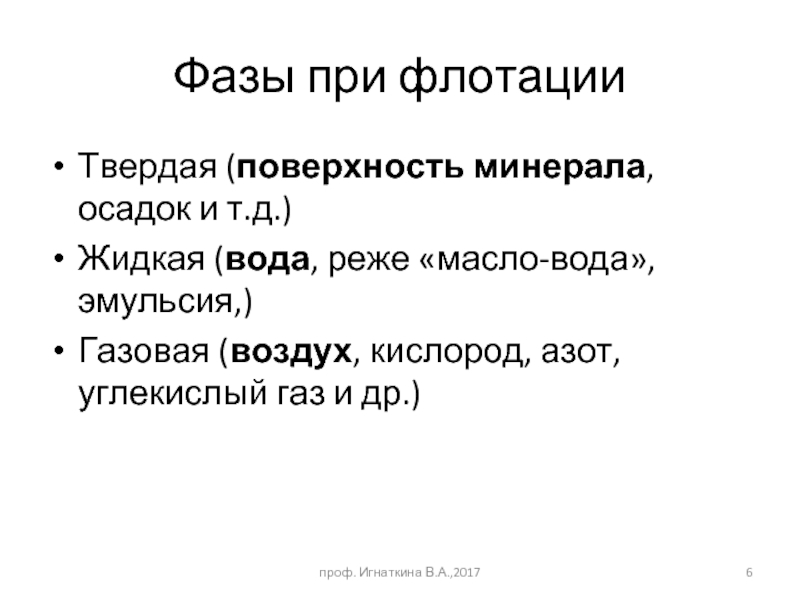 Фазы при флотации

• Твердая (поверхность минерала, осадок и т.д.)
• Жидкая (вода, реже «масло-вода», эмульсия,)
• Газовая (воздух, кислород, азот, углекислый газ и др.)

проф. Игнаткина В.А.,2017

6